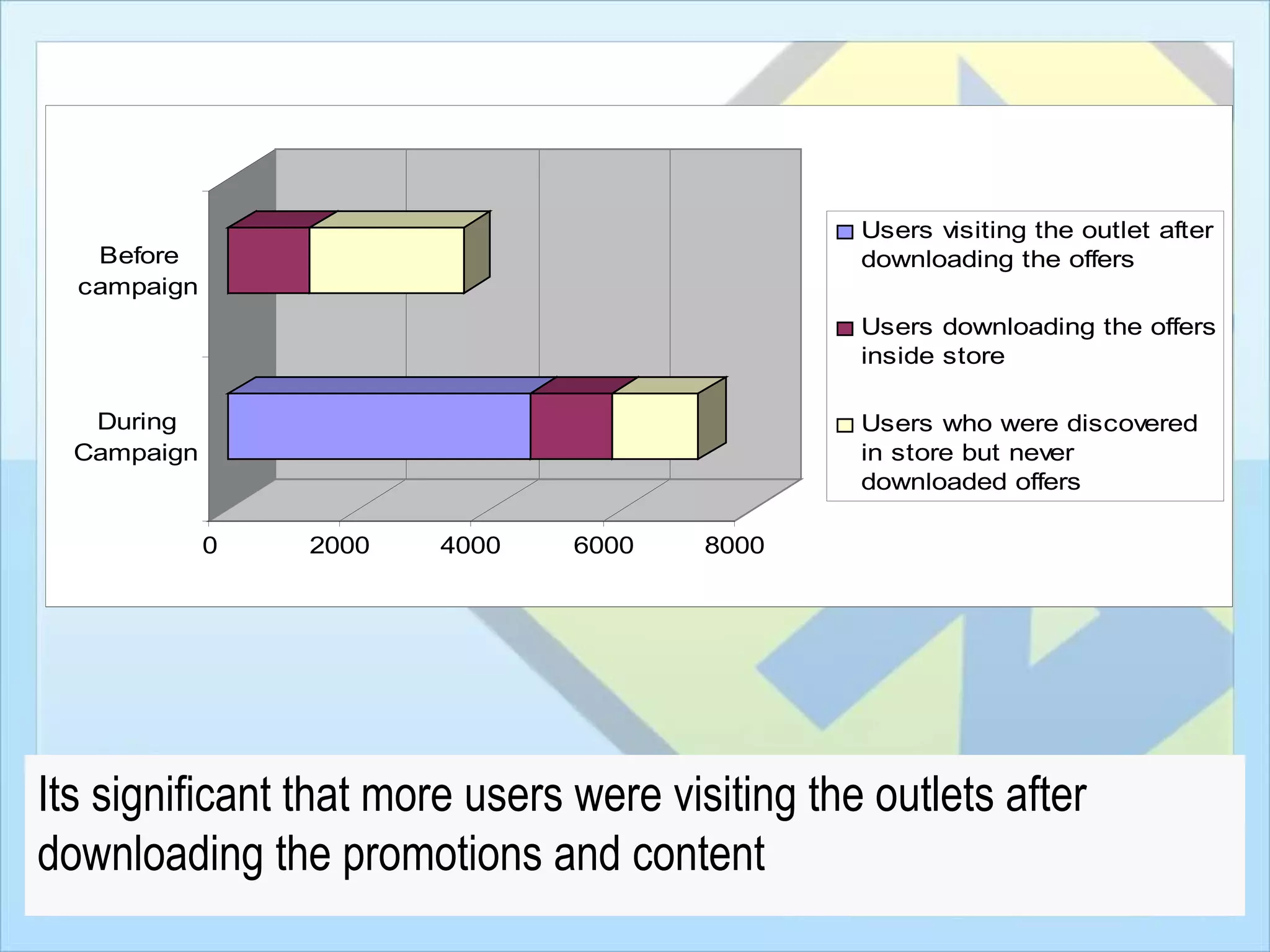 Before campaign

During Campaign

0
2000
4000
6000
8000

Users visiting the outlet after downloading the offers

Users downloading the offers inside store

Users who were discovered in store but never downloaded offers

Its significant that more users were visiting the outlets after downloading the promotions and content